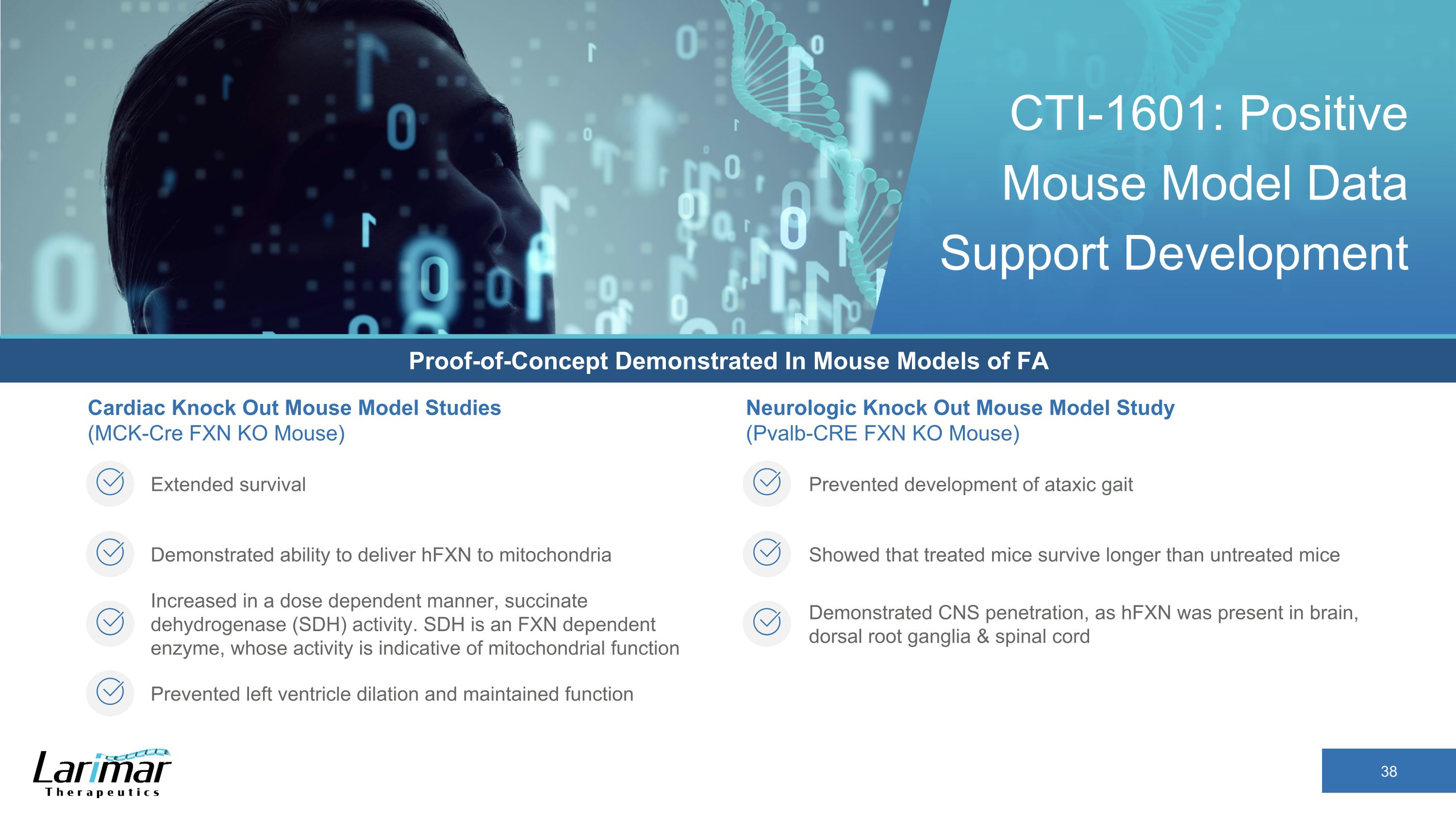 CTI-1601: Positive Mouse Model Data Support Development

Proof-of-Concept Demonstrated In Mouse Models of FA

Cardiac Knock Out Mouse Model Studies
(MCK-Cre FXN KO Mouse)

Extended survival

Demonstrated ability to deliver hFXN to mitochondria

Increased in a dose dependent manner, succinate dehydrogenase (SDH) activity. SDH is an FXN dependent enzyme, whose activity is indicative of mitochondrial function

Prevented left ventricle dilation and maintained function

Neurologic Knock Out Mouse Model Study
(Pvalb-CRE FXN KO Mouse)

Prevented development of ataxic gait

Showed that treated mice survive longer than untreated mice

Demonstrated CNS penetration, as hFXN was present in brain, dorsal root ganglia & spinal cord

Larimar Therapeutics

38